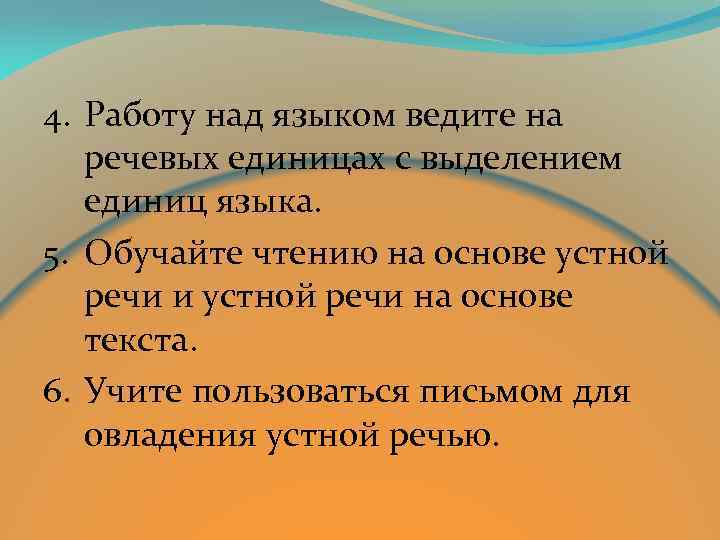 4. Работу над языком ведите на речевых единицах с выделением единиц языка.

5. Обучайте чтению на основе устной речи и устной речи на основе текста.

6. Учите пользоваться письмом для овладения устной речью.